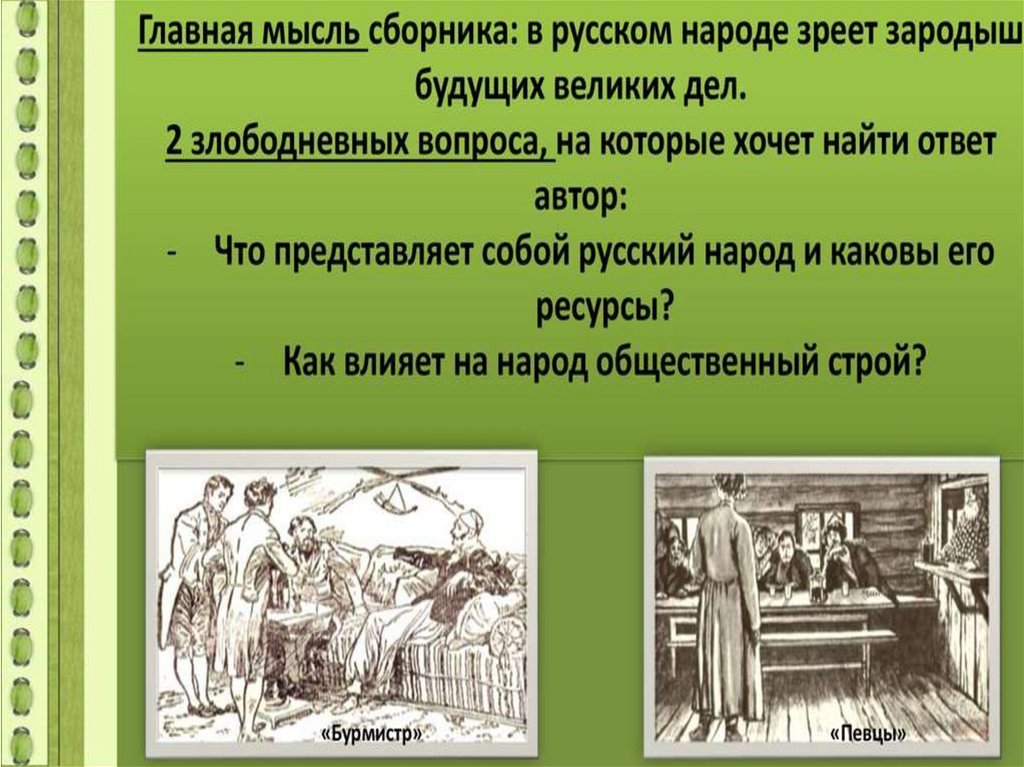 Главная мысль сборника: в русском народе зреет зародыш будущих великих дел.

2 злободневных вопроса, на которые хочет найти ответ автор:

- Что представляет собой русский народ и каковы его ресурсы?
- Как влияет на народ общественный строй?

«Бурмистр»

«Певцы»